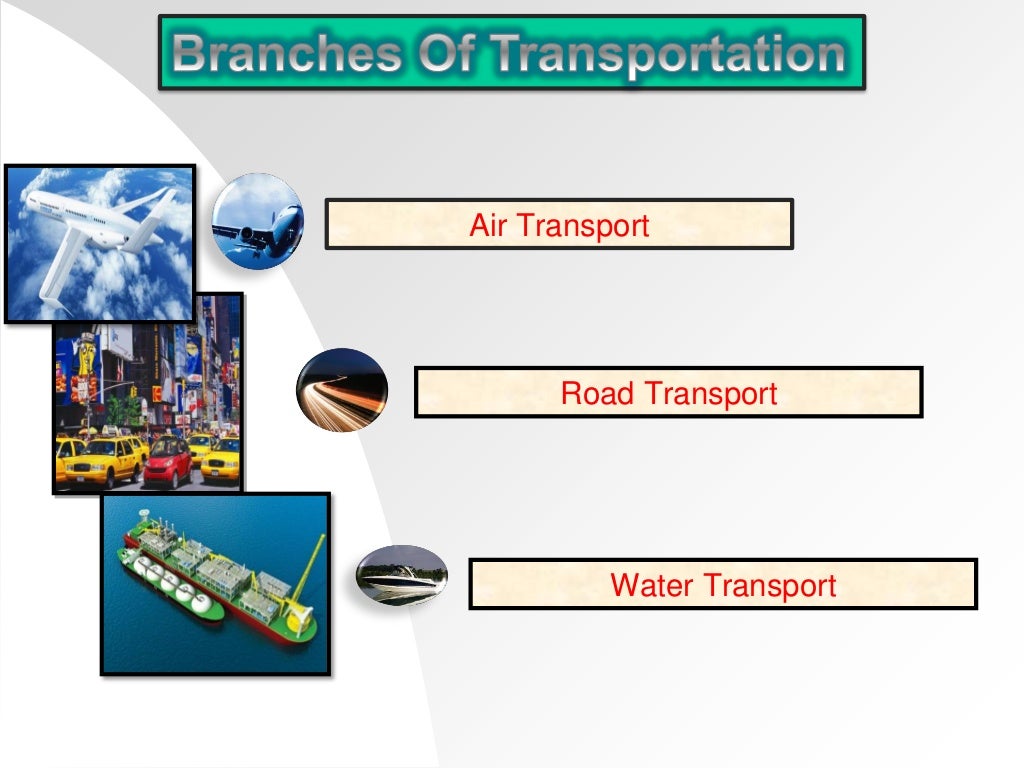 Branches Of Transportation

Air Transport

Road Transport

Water Transport